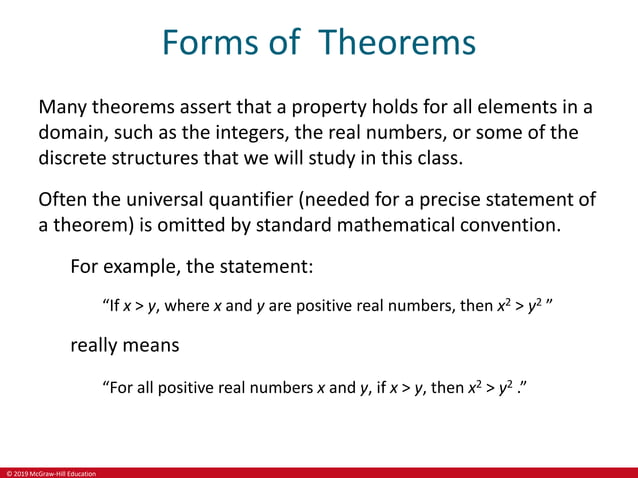 Forms of Theorems

Many theorems assert that a property holds for all elements in a domain, such as the integers, the real numbers, or some of the discrete structures that we will study in this class.

Often the universal quantifier (needed for a precise statement of a theorem) is omitted by standard mathematical convention.

For example, the statement:

“If $x > y$, where $x$ and $y$ are positive real numbers, then $x^2 > y^2$ ”

really means

“For all positive real numbers $x$ and $y$, if $x > y$, then $x^2 > y^2$ .”

© 2019 McGraw-Hill Education